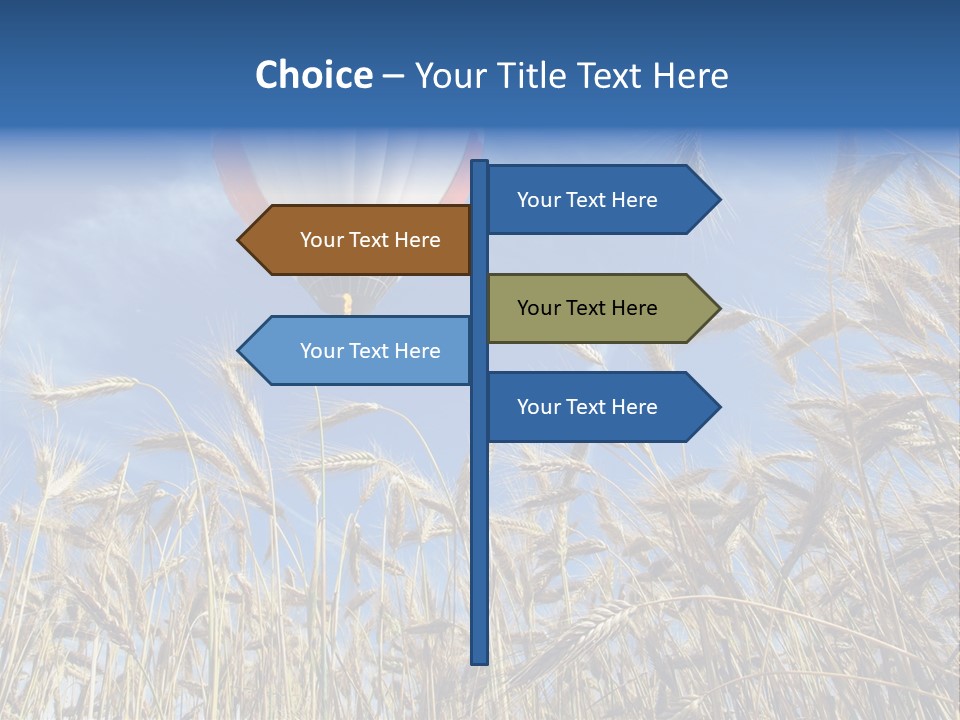 Choice – Your Title Text Here

Your Text Here

Your Text Here

Your Text Here

Your Text Here

Your Text Here